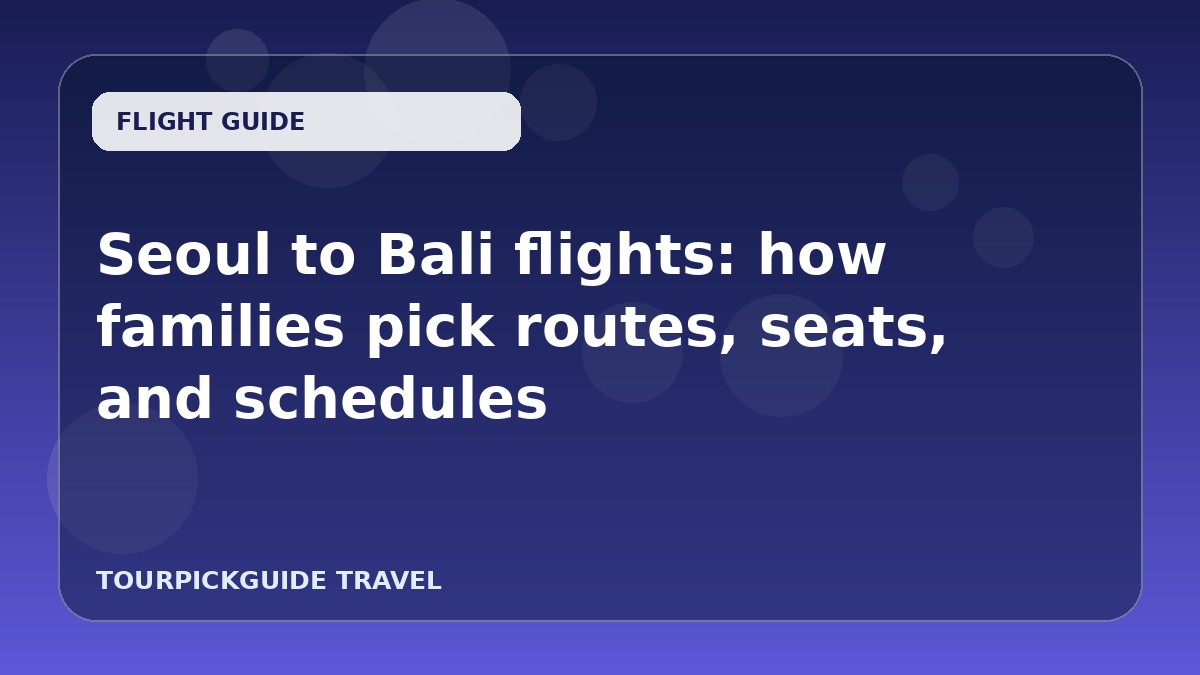 FLIGHT GUIDE

Seoul to Bali flights: how families pick routes, seats, and schedules

TOURPICKGUIDE TRAVEL